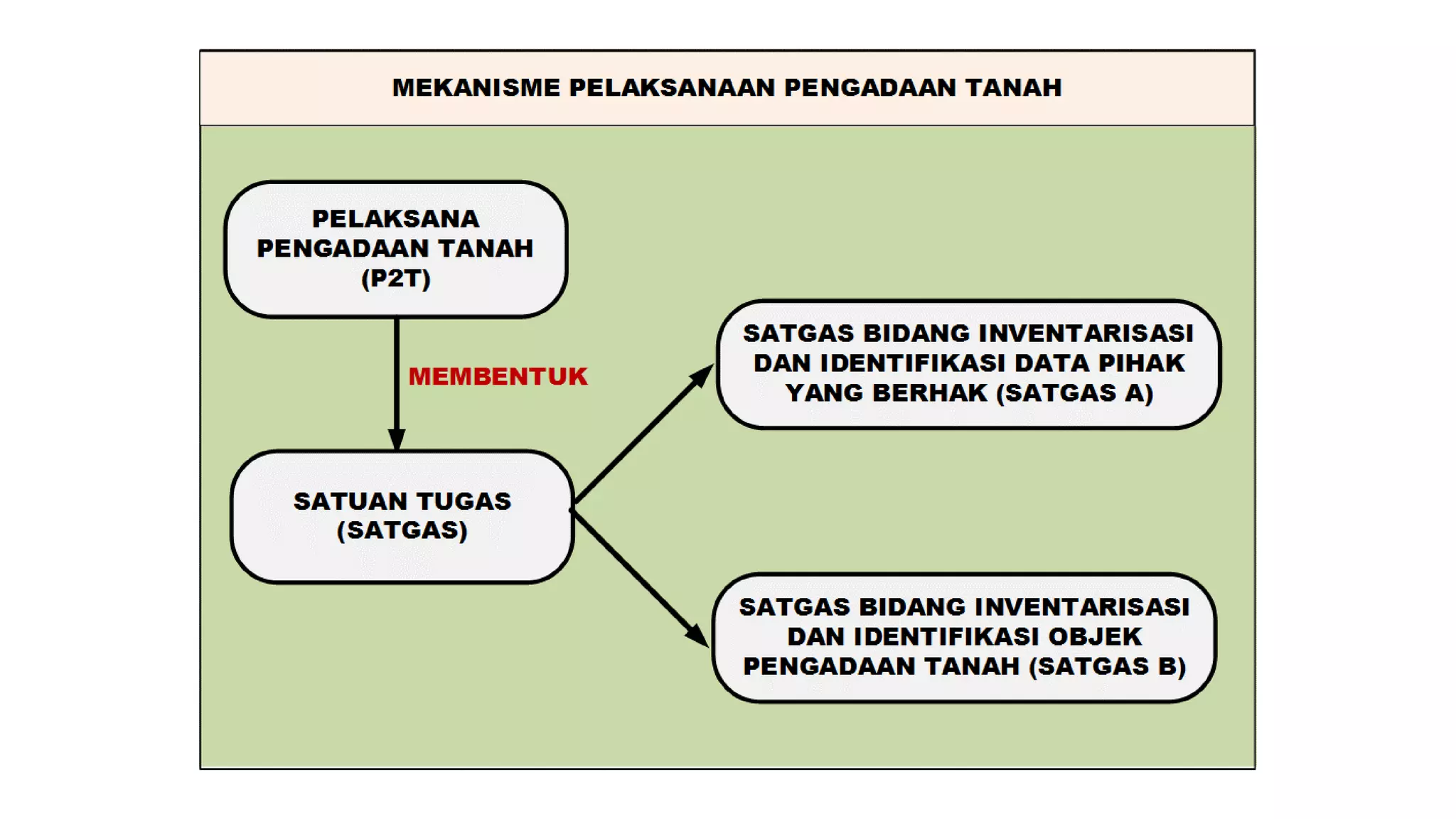 MEKANISME PELAKSANAAN PENGADAAN TANAH

PELAKSANA PENGADAAN TANAH (P2T)

MEMBENTUK

SATUAN TUGAS (SATGAS)

SATGAS BIDANG INVENTARISASI DAN IDENTIFIKASI DATA PIHAK YANG BERHAK (SATGAS A)

SATGAS BIDANG INVENTARISASI DAN IDENTIFIKASI OBJEK PENGADAAN TANAH (SATGAS B)